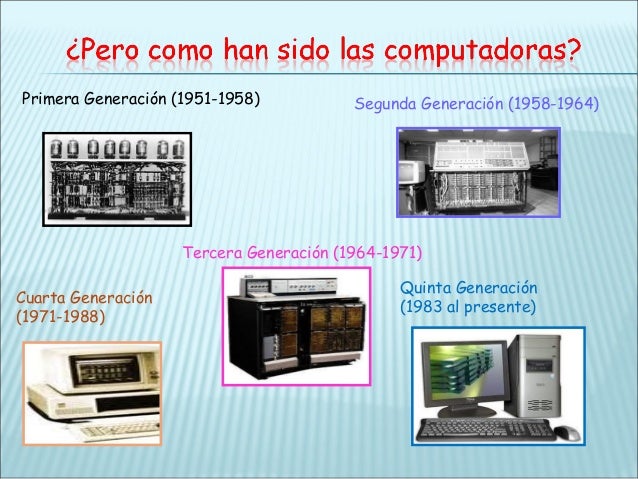 ¿Pero como han sido las computadoras?

Primera Generación (1951-1958)

Segunda Generación (1958-1964)

Tercera Generación (1964-1971)

Cuarta Generación (1971-1988)

Quinta Generación (1983 al presente)